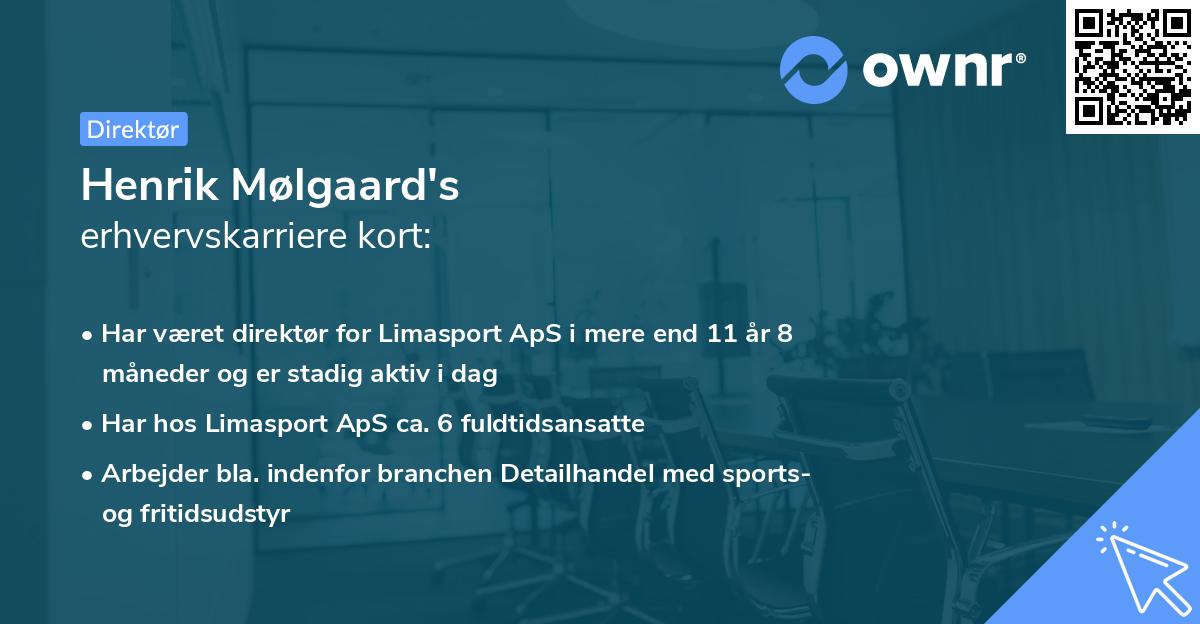 ownr®

Direktør

Henrik Mølgaard's
erhvervskarriere kort:

• Har været direktør for Limasport ApS i mere end 11 år 8 måneder og er stadig aktiv i dag

• Har hos Limasport ApS ca. 6 fuldtidsansatte

• Arbejder bla. indenfor branchen Detailhandel med sports- og fritidsudstyr